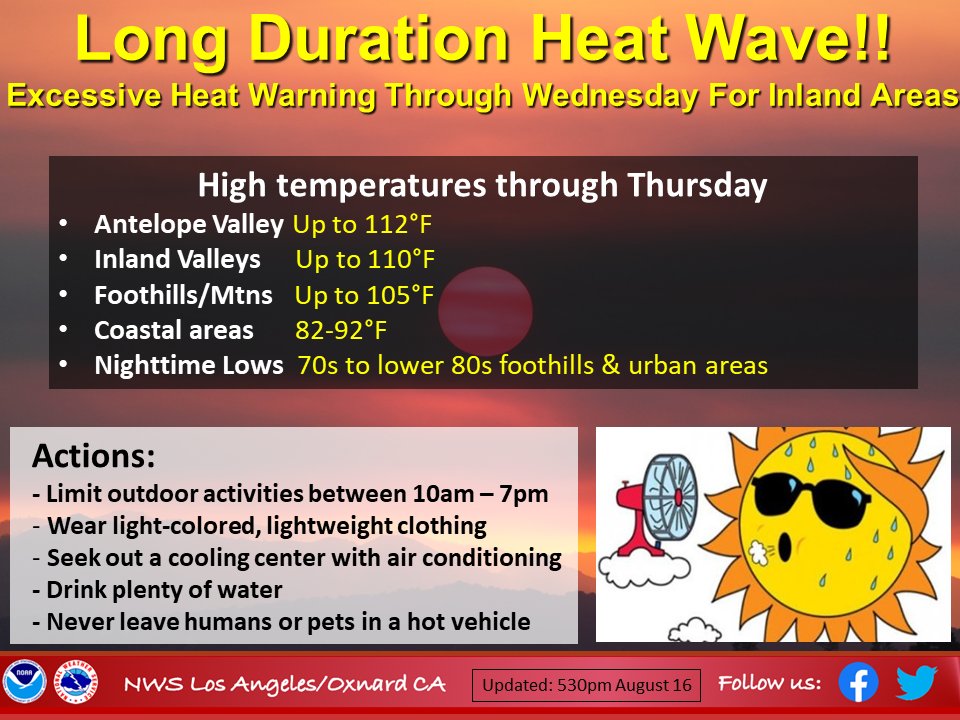 Long Duration Heat Wave!!
Excessive Heat Warning Through Wednesday For Inland Areas

High temperatures through Thursday
• Antelope Valley Up to 112°F
• Inland Valleys Up to 110°F
• Foothills/Mtns Up to 105°F
• Coastal areas 82-92°F
• Nighttime Lows 70s to lower 80s foothills & urban areas

Actions:
- Limit outdoor activities between 10am – 7pm
- Wear light-colored, lightweight clothing
- Seek out a cooling center with air conditioning
- Drink plenty of water
- Never leave humans or pets in a hot vehicle

NOAA

NWS Los Angeles/Oxnard CA Updated: 530pm August 16 Follow us: